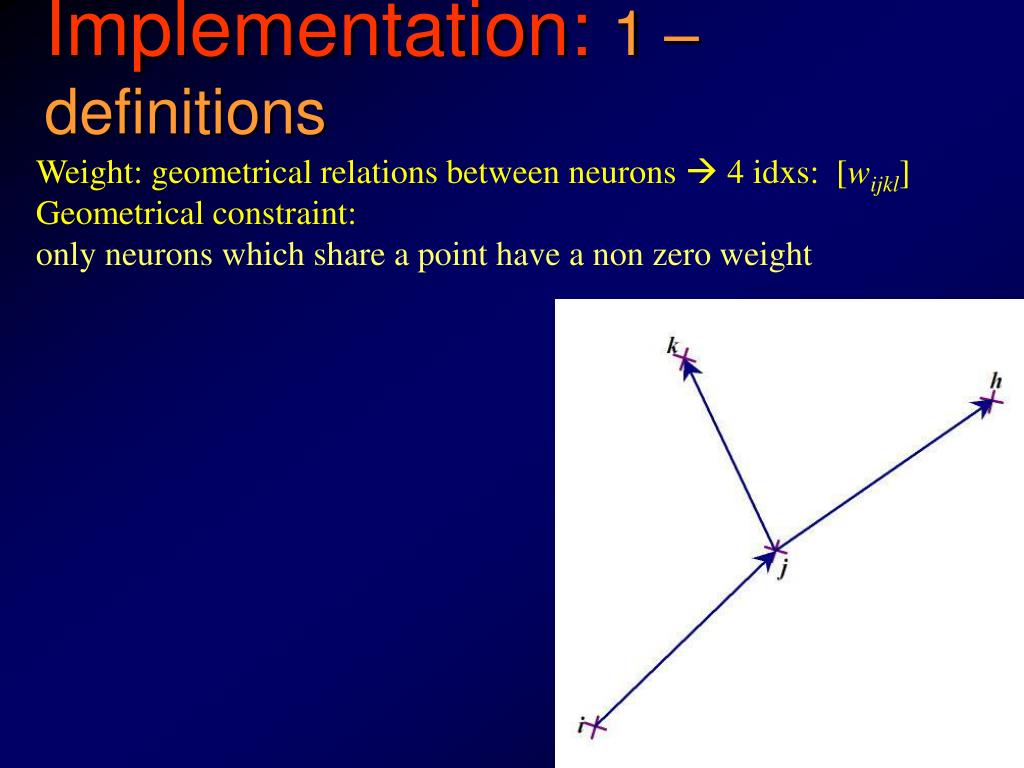 Implementation: 1 – definitions

Weight: geometrical relations between neurons → 4 idxs: [$w_{ijkl}$]
Geometrical constraint:
only neurons which share a point have a non zero weight

k
h
j
i